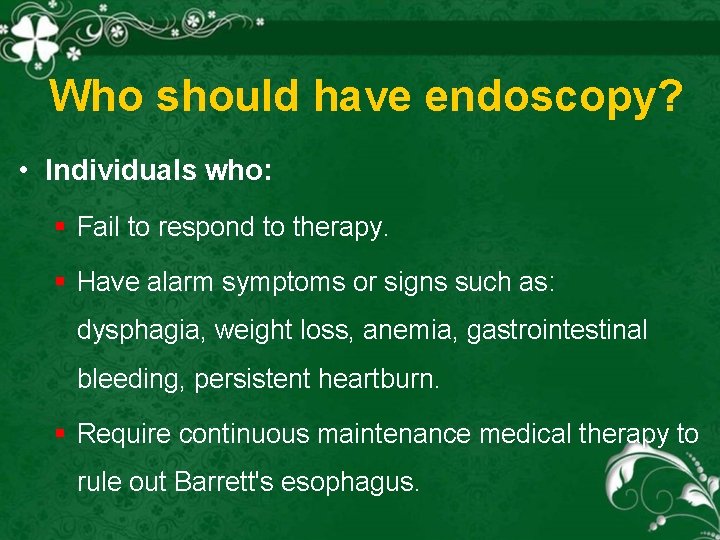 Who should have endoscopy?

• Individuals who:

▪ Fail to respond to therapy.

▪ Have alarm symptoms or signs such as: dysphagia, weight loss, anemia, gastrointestinal bleeding, persistent heartburn.

▪ Require continuous maintenance medical therapy to rule out Barrett's esophagus.